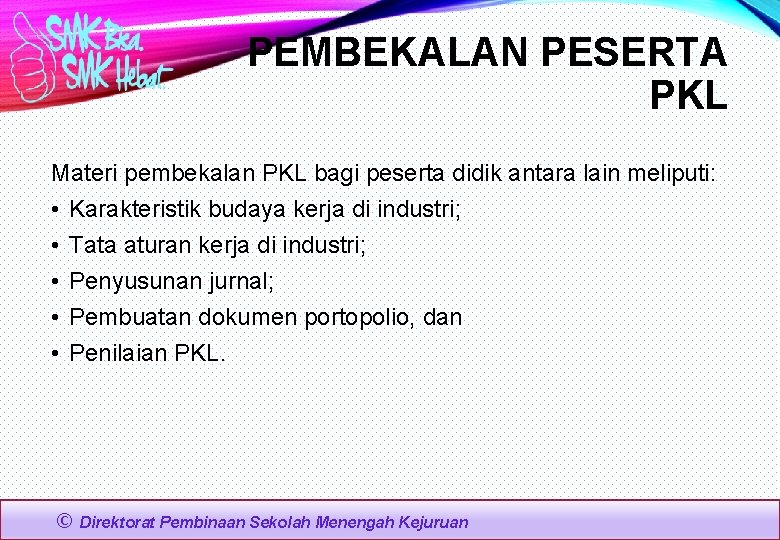 SMK Bisa. SMK Hebat.

PEMBEKALAN PESERTA PKL

Materi pembekalan PKL bagi peserta didik antara lain meliputi:
• Karakteristik budaya kerja di industri;
• Tata aturan kerja di industri;
• Penyusunan jurnal;
• Pembuatan dokumen portopolio, dan
• Penilaian PKL.

© Direktorat Pembinaan Sekolah Menengah Kejuruan